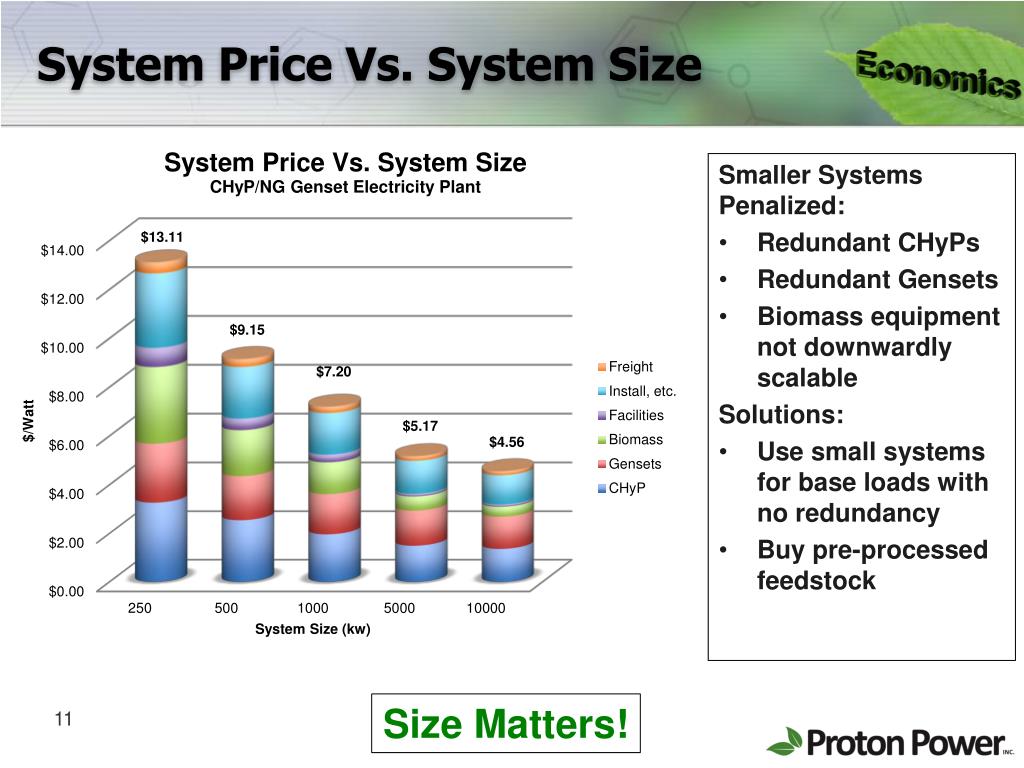 System Price Vs. System Size

Economics

System Price Vs. System Size
CHyP/NG Genset Electricity Plant

$/Watt

$14.00
$12.00
$10.00
$8.00
$6.00
$4.00
$2.00
$0.00

$13.11
$9.15
$7.20
$5.17
$4.56

250
500
1000
5000
10000

System Size (kw)

Freight
Install, etc.
Facilities
Biomass
Gensets
CHyP

Smaller Systems Penalized:
• Redundant CHyPs
• Redundant Gensets
• Biomass equipment not downwardly scalable

Solutions:
• Use small systems for base loads with no redundancy
• Buy pre-processed feedstock

11

Size Matters!

Proton Power INC.